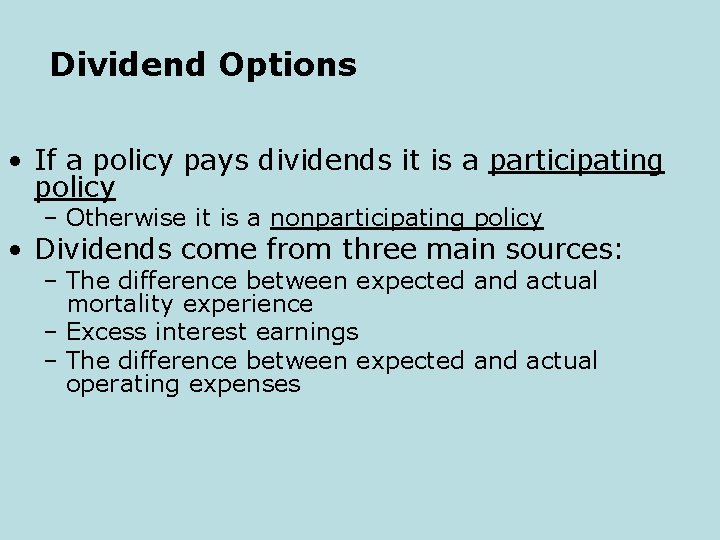 Dividend Options

• If a policy pays dividends it is a participating policy

– Otherwise it is a nonparticipating policy

• Dividends come from three main sources:

– The difference between expected and actual mortality experience

– Excess interest earnings

– The difference between expected and actual operating expenses